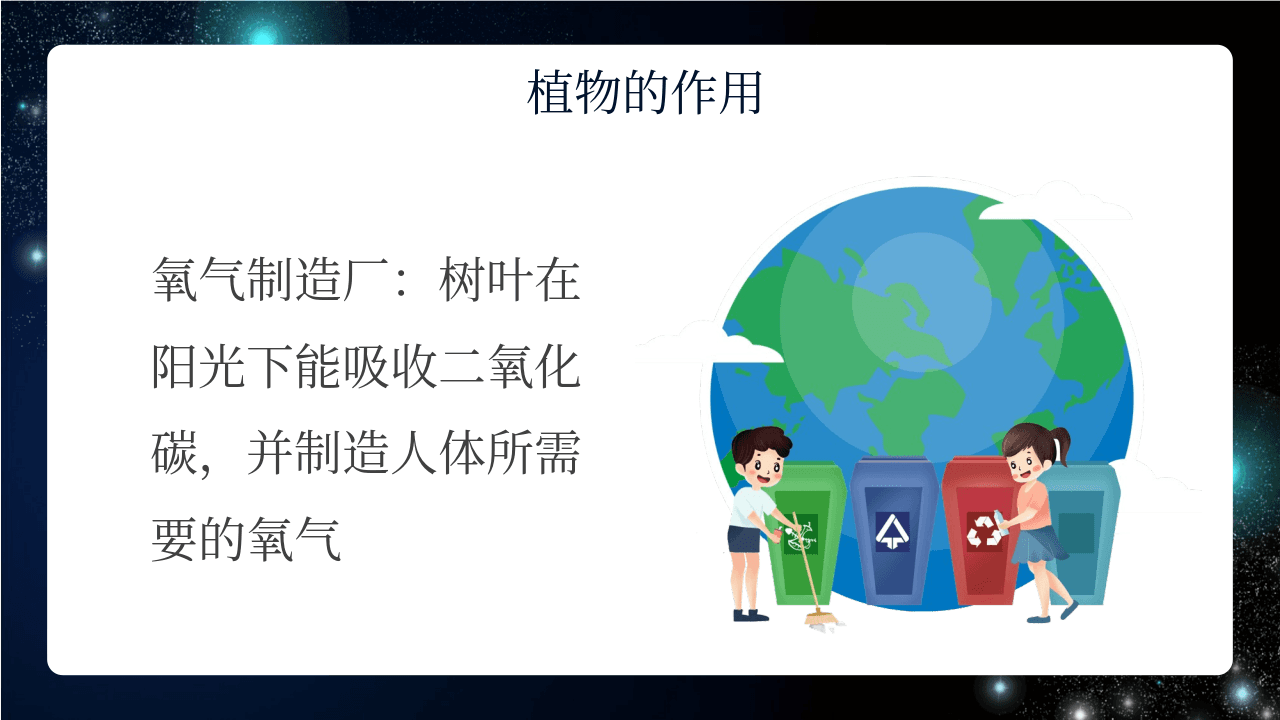 植物的作用

氧气制造厂：树叶在阳光下能吸收二氧化碳，并制造人体所需要的氧气